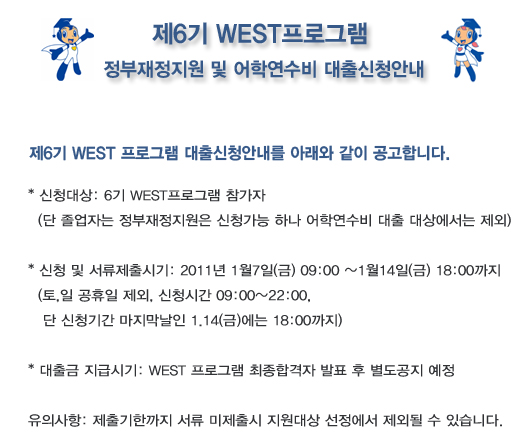 제6기 WEST프로그램
정부재정지원 및 어학연수비 대출신청안내

제6기 WEST 프로그램 대출신청안내를 아래와 같이 공고합니다.

* 신청대상: 6기 WEST프로그램 참가자
(단 졸업자는 정부재정지원은 신청가능 하나 어학연수비 대출 대상에서는 제외)

* 신청 및 서류제출시기: 2011년 1월7일(금) 09:00 ~1월14일(금) 18:00까지
(토,일 공휴일 제외, 신청시간 09:00~22:00,
단 신청기간 마지막날인 1.14(금)에는 18:00까지)

* 대출금 지급시기: WEST 프로그램 최종합격자 발표 후 별도공지 예정

유의사항: 제출기한까지 서류 미제출시 지원대상 선정에서 제외될 수 있습니다.